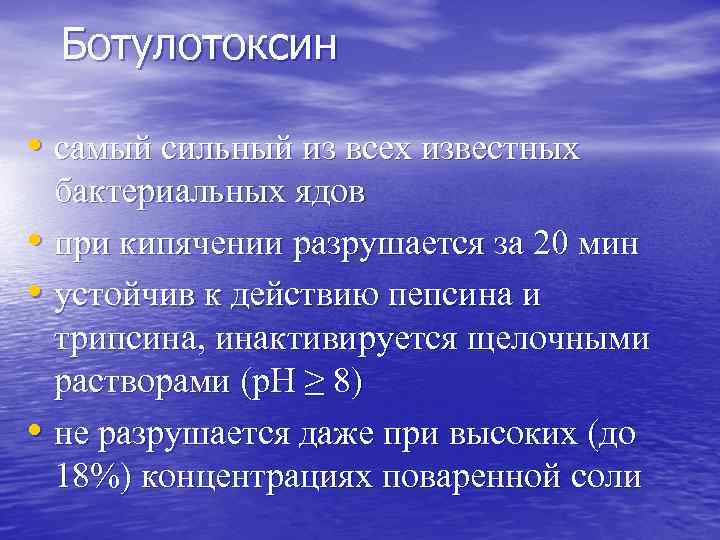 Ботулотоксин

• самый сильный из всех известных бактериальных ядов
• при кипячении разрушается за 20 мин
• устойчив к действию пепсина и трипсина, инактивируется щелочными растворами (pH $\geq$ 8)
• не разрушается даже при высоких (до 18%) концентрациях поваренной соли